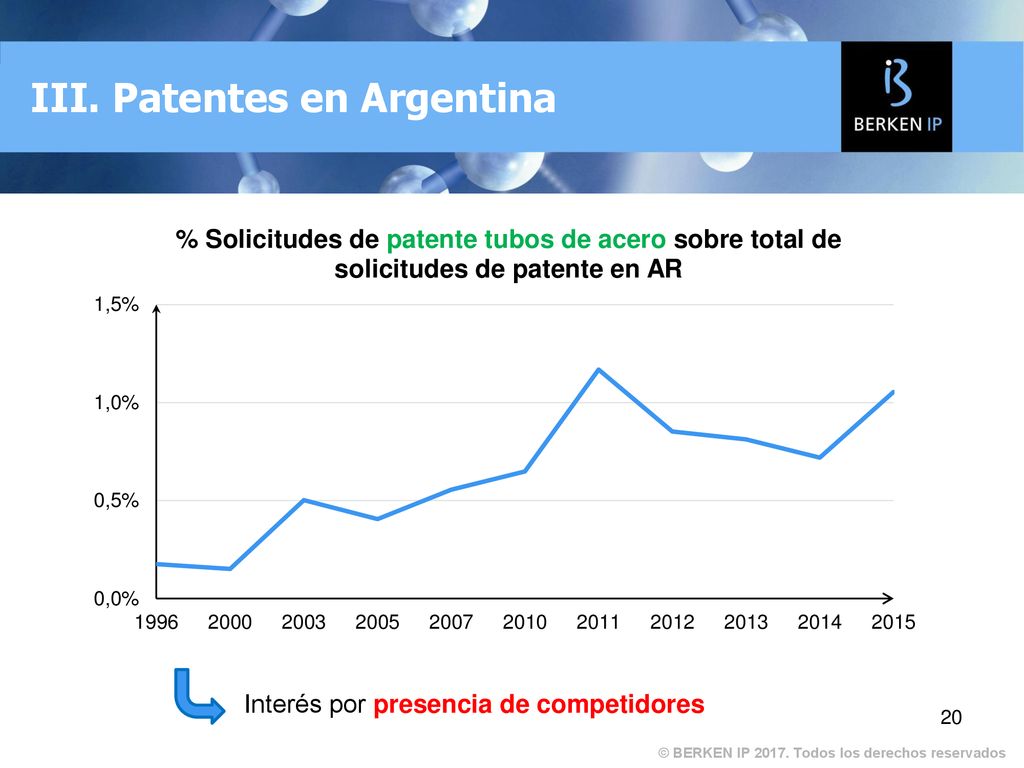 III. Patentes en Argentina

BERKEN IP

% Solicitudes de patente tubos de acero sobre total de solicitudes de patente en AR

1,5%
1,0%
0,5%
0,0%

1996 2000 2003 2005 2007 2010 2011 2012 2013 2014 2015

Interés por presencia de competidores

20

© BERKEN IP 2017. Todos los derechos reservados